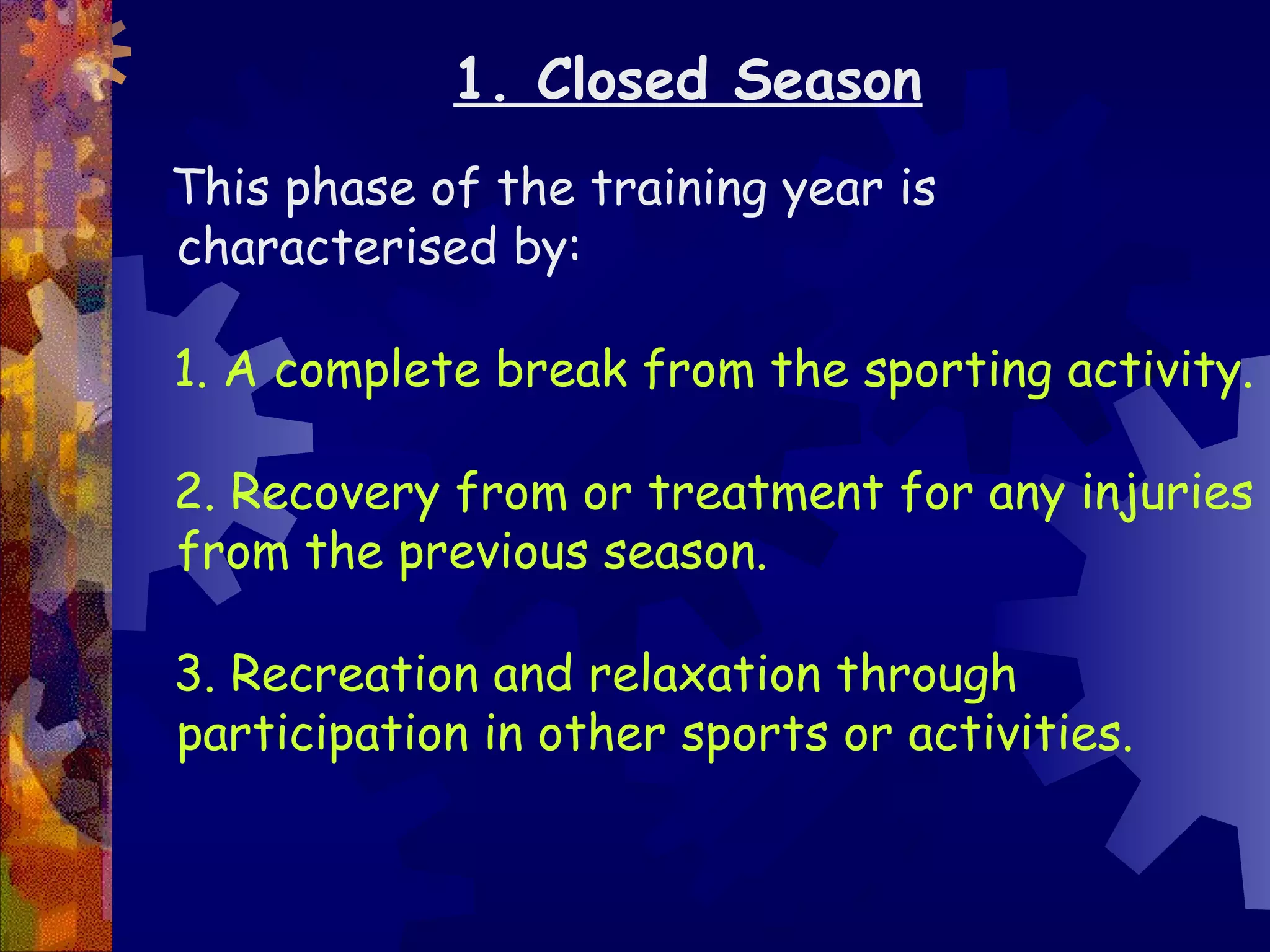 1. Closed Season

This phase of the training year is characterised by:

1. A complete break from the sporting activity.

2. Recovery from or treatment for any injuries from the previous season.

3. Recreation and relaxation through participation in other sports or activities.